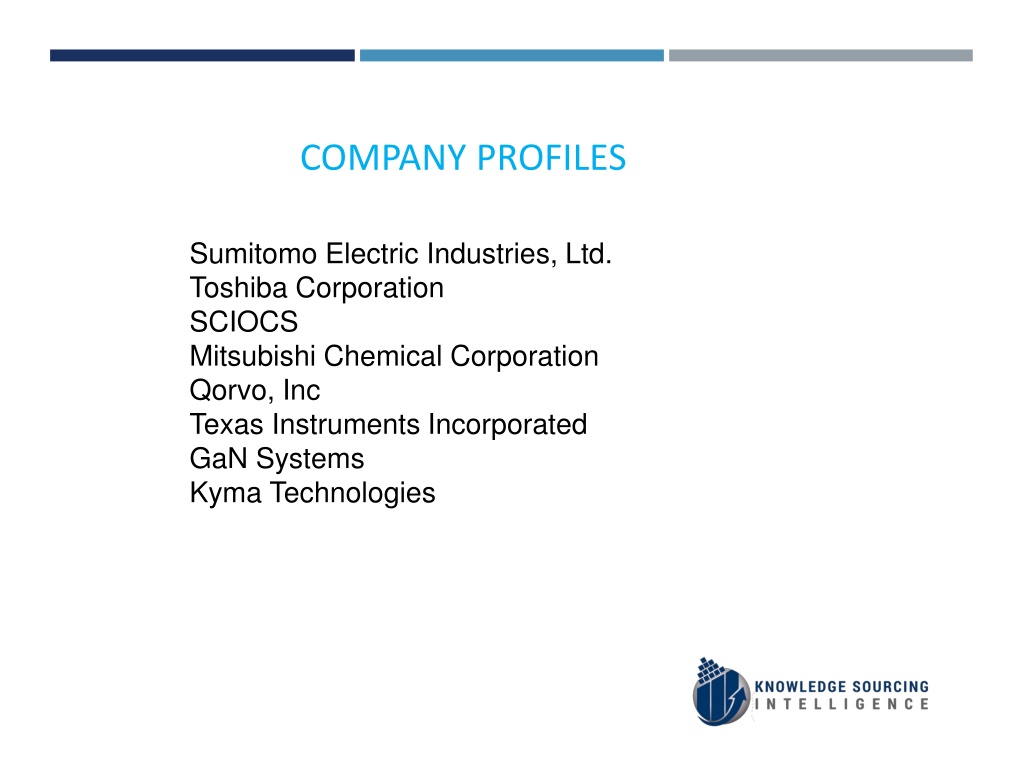 COMPANY PROFILES

Sumitomo Electric Industries, Ltd.
Toshiba Corporation
SCIOCS
Mitsubishi Chemical Corporation
Qorvo, Inc
Texas Instruments Incorporated
GaN Systems
Kyma Technologies

KNOWLEDGE SOURCING INTELLIGENCE